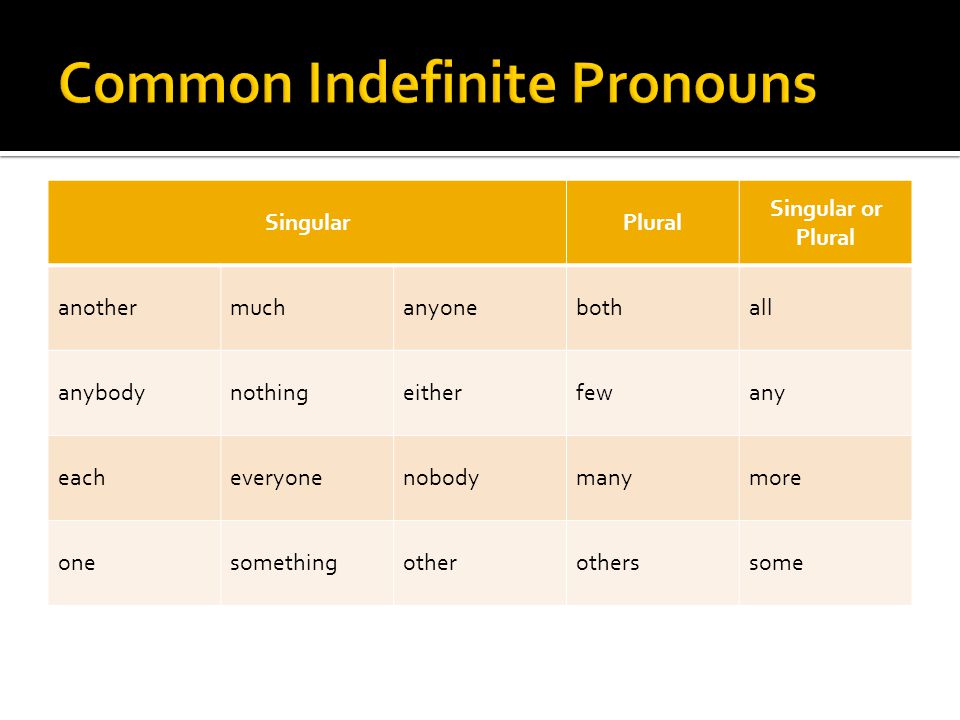 Common Indefinite Pronouns

| Singular | | | Plural | Singular or Plural |
|---|---|---|---|---|
| another | much | anyone | both | all |
| anybody | nothing | either | few | any |
| each | everyone | nobody | many | more |
| one | something | other | others | some |